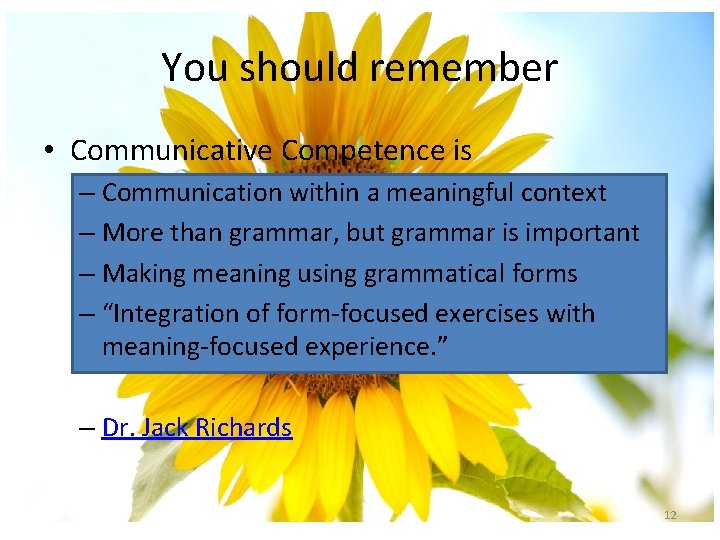 You should remember

• Communicative Competence is

– Communication within a meaningful context

– More than grammar, but grammar is important

– Making meaning using grammatical forms

– “Integration of form-focused exercises with meaning-focused experience.”

– Dr. Jack Richards

12